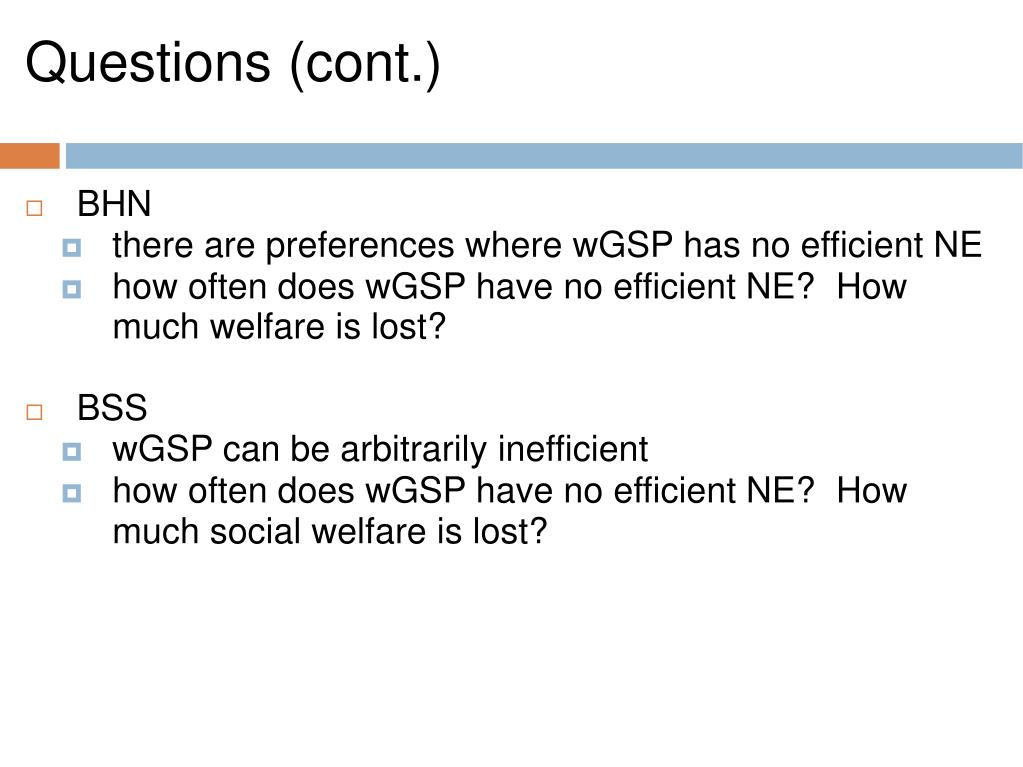 Questions (cont.)

BHN

there are preferences where wGSP has no efficient NE

how often does wGSP have no efficient NE? How much welfare is lost?

BSS

wGSP can be arbitrarily inefficient

how often does wGSP have no efficient NE? How much social welfare is lost?